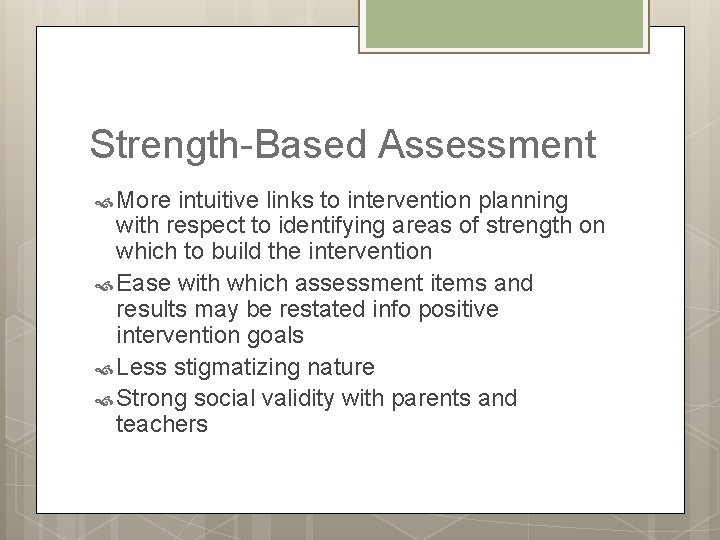 Strength-Based Assessment

More intuitive links to intervention planning with respect to identifying areas of strength on which to build the intervention

Ease with which assessment items and results may be restated info positive intervention goals

Less stigmatizing nature

Strong social validity with parents and teachers